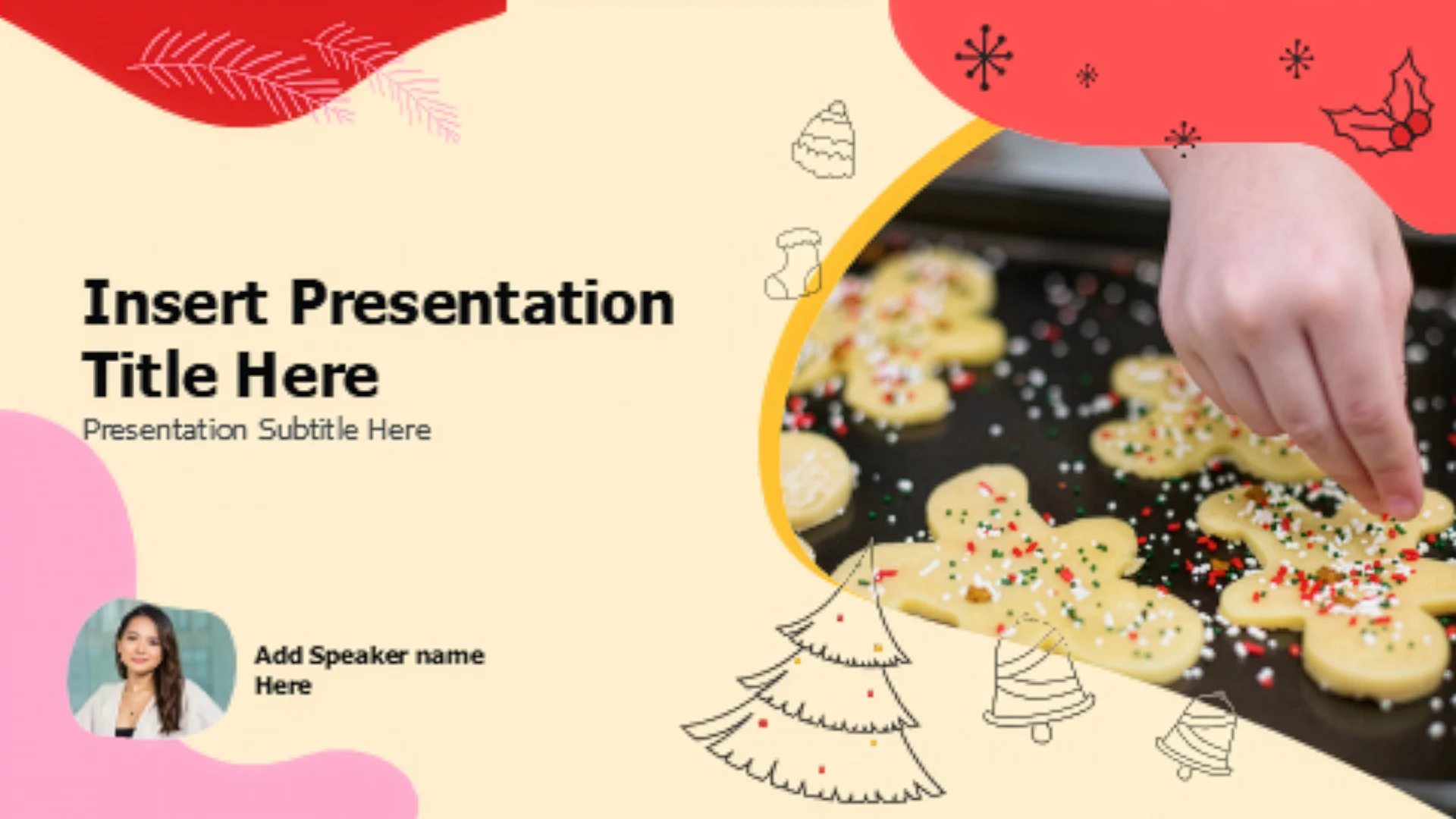 Insert Presentation Title Here

Presentation Subtitle Here

Add Speaker name Here